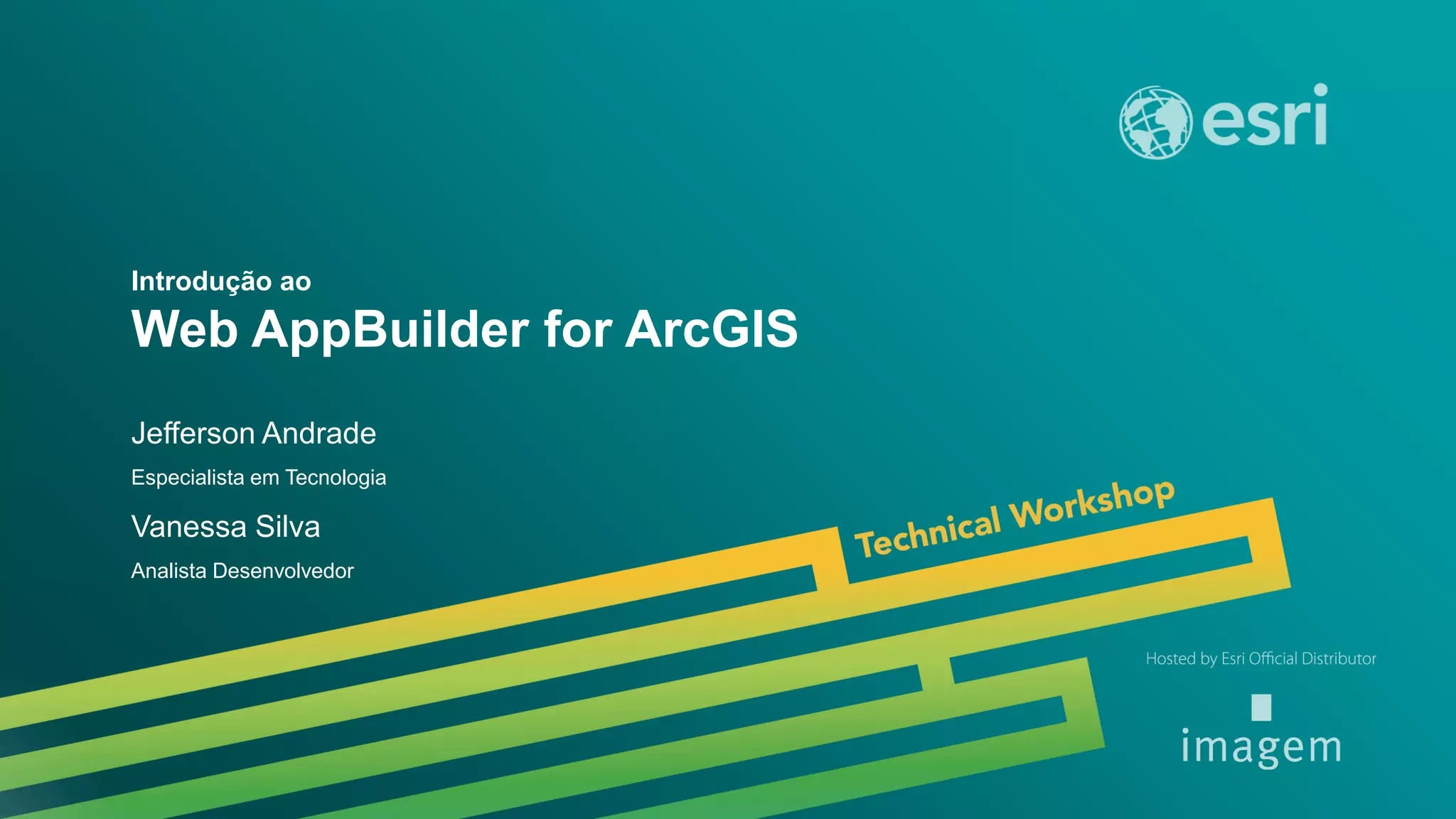 esri

Introdução ao
Web AppBuilder for ArcGIS

Jefferson Andrade
Especialista em Tecnologia

Vanessa Silva
Analista Desenvolvedor

Technical Workshop

Hosted by Esri Official Distributor

imagem